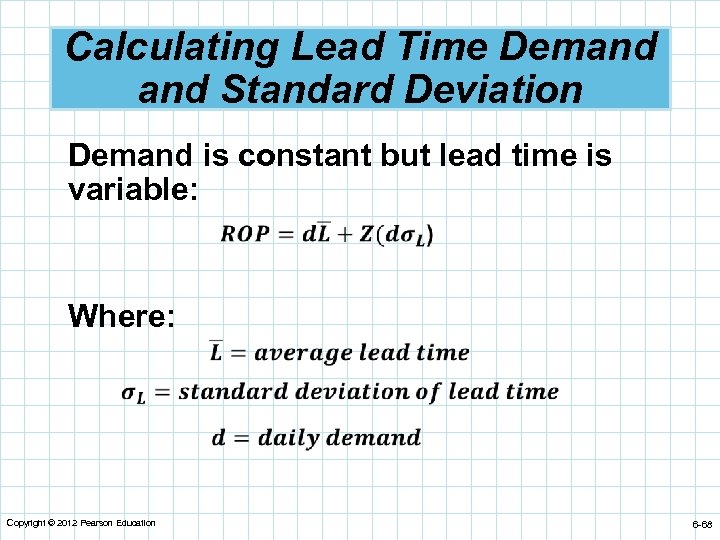 Calculating Lead Time Demand and Standard Deviation

Demand is constant but lead time is variable:

$ROP = d\overline{L} + Z(d\sigma_L)$

Where:

$\overline{L} = average\ lead\ time$

$\sigma_L = standard\ deviation\ of\ lead\ time$

$d = daily\ demand$

Copyright © 2012 Pearson Education

6-66